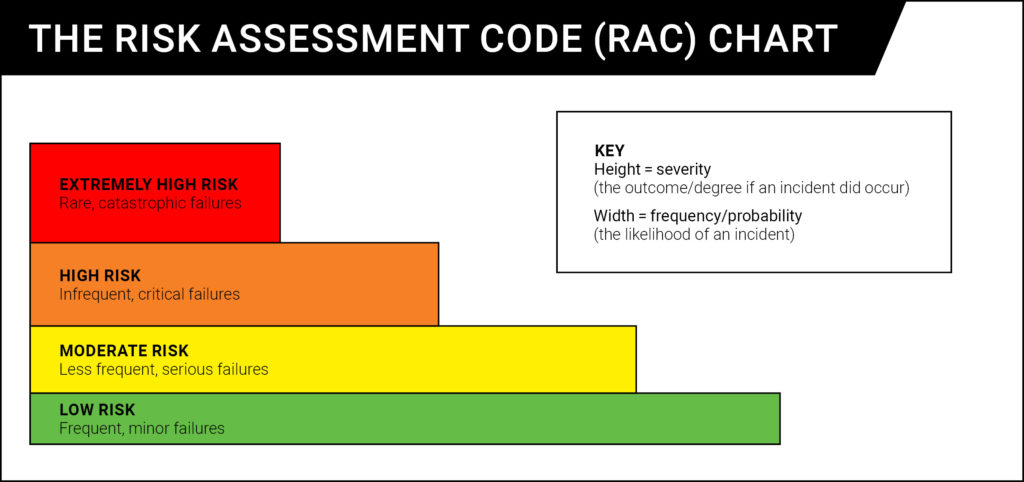 THE RISK ASSESSMENT CODE (RAC) CHART

EXTREMELY HIGH RISK
Rare, catastrophic failures

HIGH RISK
Infrequent, critical failures

MODERATE RISK
Less frequent, serious failures

LOW RISK
Frequent, minor failures

KEY
Height = severity
(the outcome/degree if an incident did occur)
Width = frequency/probability
(the likelihood of an incident)